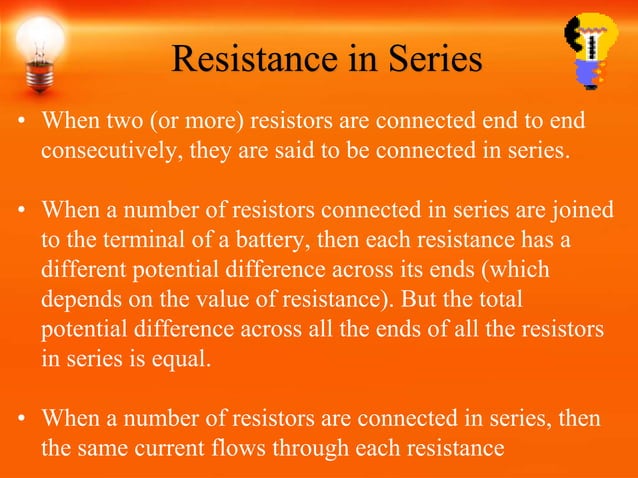 Resistance in Series

• When two (or more) resistors are connected end to end consecutively, they are said to be connected in series.

• When a number of resistors connected in series are joined to the terminal of a battery, then each resistance has a different potential difference across its ends (which depends on the value of resistance). But the total potential difference across all the ends of all the resistors in series is equal.

• When a number of resistors are connected in series, then the same current flows through each resistance